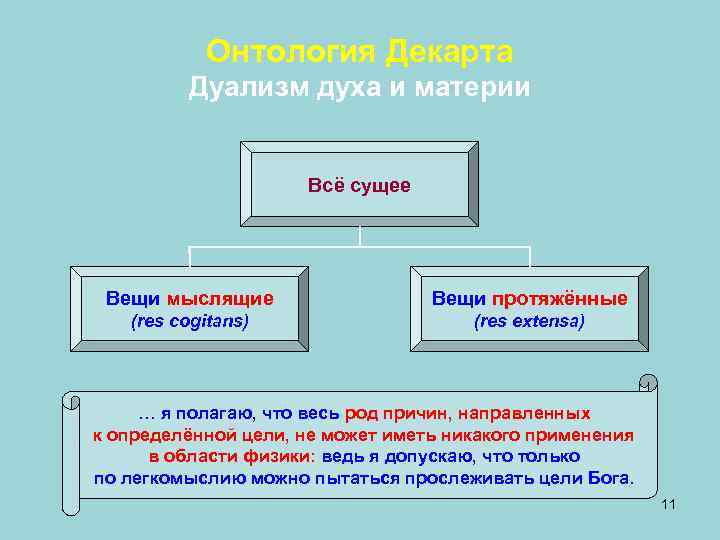 Онтология Декарта
Дуализм духа и материи

Всё сущее

Вещи мыслящие
(res cogitans)

Вещи протяжённые
(res extensa)

… я полагаю, что весь род причин, направленных к определённой цели, не может иметь никакого применения в области физики: ведь я допускаю, что только по легкомыслию можно пытаться прослеживать цели Бога.

11